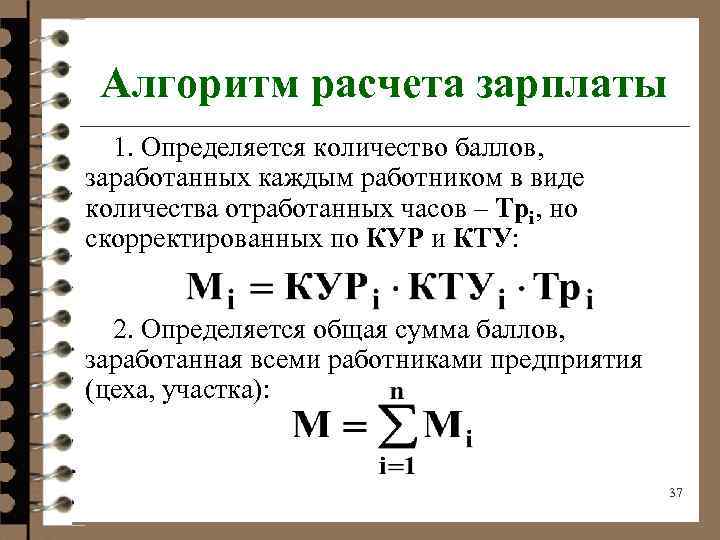 Алгоритм расчета зарплаты

1. Определяется количество баллов, заработанных каждым работником в виде количества отработанных часов – $Тр_i$, но скорректированных по КУР и КТУ:

$М_i = КУР_i \cdot КТУ_i \cdot Тр_i$

2. Определяется общая сумма баллов, заработанная всеми работниками предприятия (цеха, участка):

$М = \sum_{i=1}^{n} М_i$

37